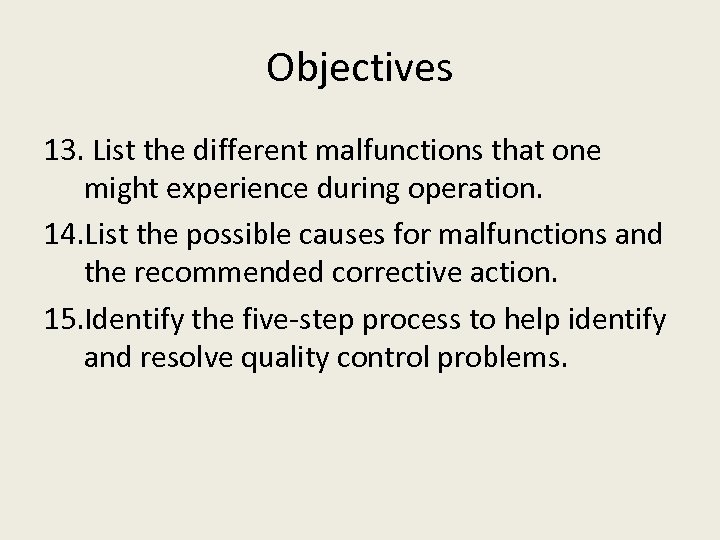 Objectives

13. List the different malfunctions that one might experience during operation.

14.List the possible causes for malfunctions and the recommended corrective action.

15.Identify the five-step process to help identify and resolve quality control problems.